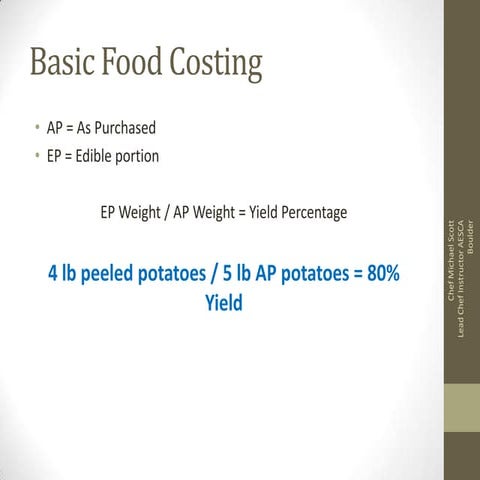 Basic Food Costing

• AP = As Purchased
• EP = Edible portion

EP Weight / AP Weight = Yield Percentage

4 lb peeled potatoes / 5 lb AP potatoes = 80% Yield

Chef Michael Scott
Lead Chef Instructor AESCA
Boulder